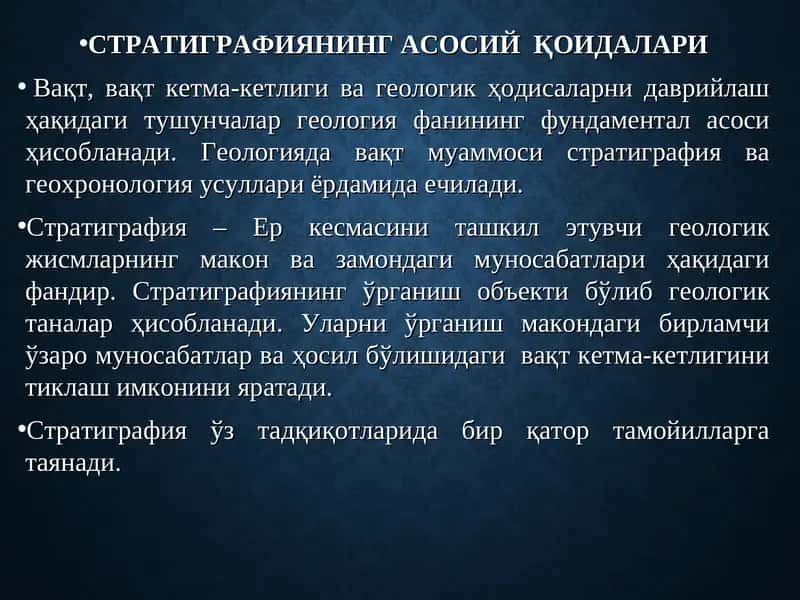 •СТРАТИГРАФИЯНИНГ АСОСИЙ ҚОИДАЛАРИ

• Вақт, вақт кетма-кетлиги ва геологик ҳодисаларни даврийлаш ҳақидаги тушунчалар геология фанининг фундаментал асоси ҳисобланади. Геологияда вақт муаммоси стратиграфия ва геохронология усуллари ёрдамида ечилади.

•Стратиграфия – Ер кесмасини ташкил этувчи геологик жисмларнинг макон ва замондаги муносабатлари ҳақидаги фандир. Стратиграфиянинг ўрганиш объекти бўлиб геологик таналар ҳисобланади. Уларни ўрганиш макондаги бирламчи ўзаро муносабатлар ва ҳосил бўлишидаги вақт кетма-кетлигини тиклаш имконини яратади.

•Стратиграфия ўз тадқиқотларида бир қатор тамойилларга таянади.